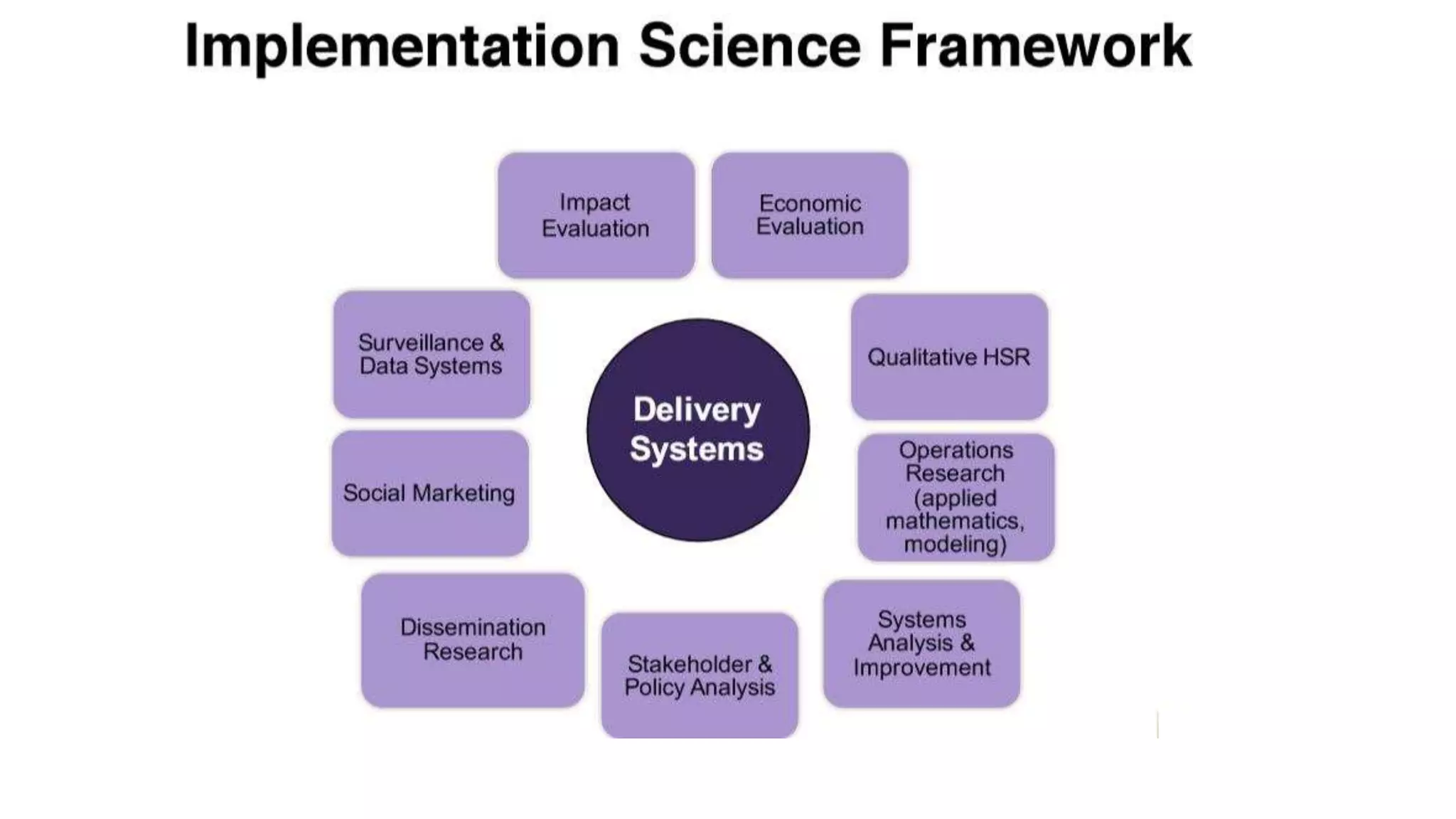 Implementation Science Framework

Impact Evaluation

Economic Evaluation

Surveillance & Data Systems

Delivery Systems

Qualitative HSR

Social Marketing

Operations Research (applied mathematics, modeling)

Dissemination Research

Stakeholder & Policy Analysis

Systems Analysis & Improvement